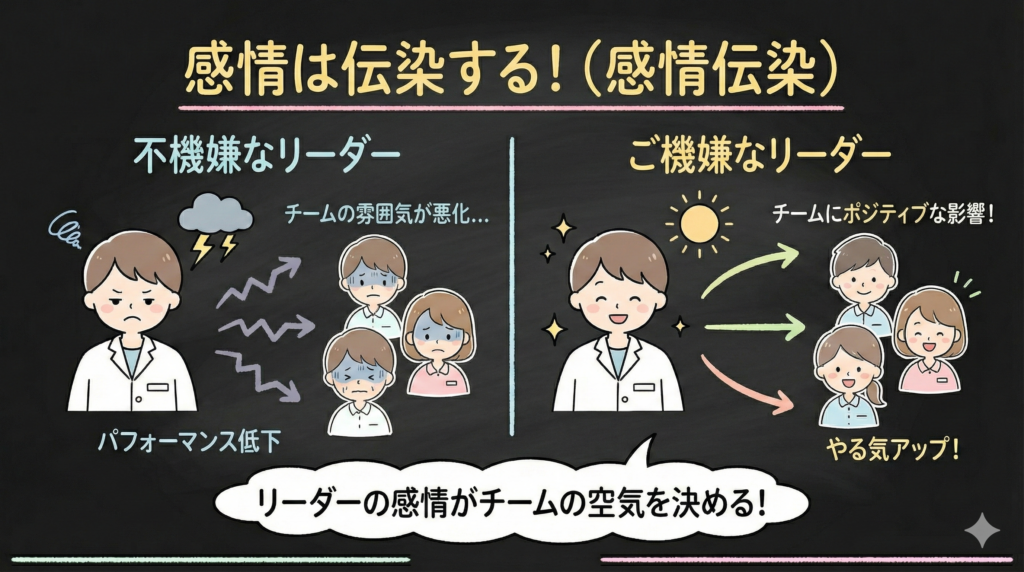 感情は伝染する！（感情伝染）

不機嫌なリーダー

チームの雰囲気が悪化…

パフォーマンス低下

ご機嫌なリーダー

チームにポジティブな影響！

やる気アップ！

リーダーの感情がチームの空気を決める！